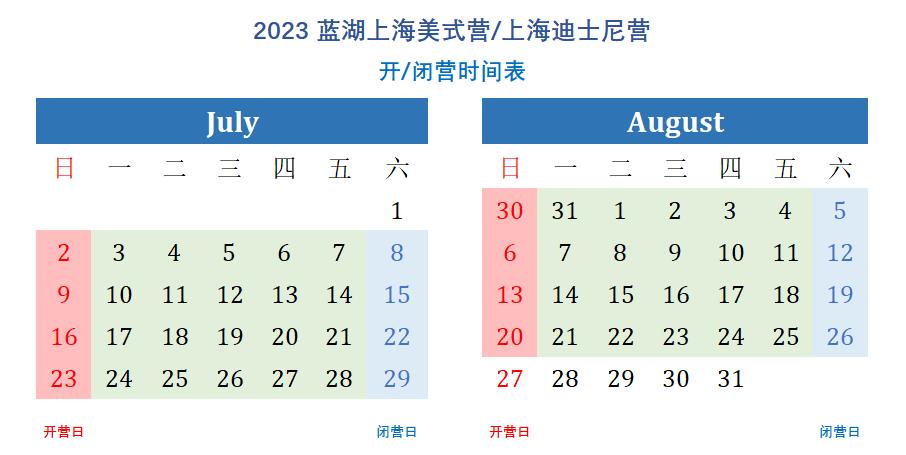 2023 蓝湖上海美式营/上海迪士尼营

开/闭营时间表

July

| 日 | 一 | 二 | 三 | 四 | 五 | 六 |
|---|---|---|---|---|---|---|
| | | | | | | 1 |
| 2 | 3 | 4 | 5 | 6 | 7 | 8 |
| 9 | 10 | 11 | 12 | 13 | 14 | 15 |
| 16 | 17 | 18 | 19 | 20 | 21 | 22 |
| 23 | 24 | 25 | 26 | 27 | 28 | 29 |

开营日 闭营日

August

| 日 | 一 | 二 | 三 | 四 | 五 | 六 |
|---|---|---|---|---|---|---|
| 30 | 31 | 1 | 2 | 3 | 4 | 5 |
| 6 | 7 | 8 | 9 | 10 | 11 | 12 |
| 13 | 14 | 15 | 16 | 17 | 18 | 19 |
| 20 | 21 | 22 | 23 | 24 | 25 | 26 |
| 27 | 28 | 29 | 30 | 31 | | |

开营日 闭营日